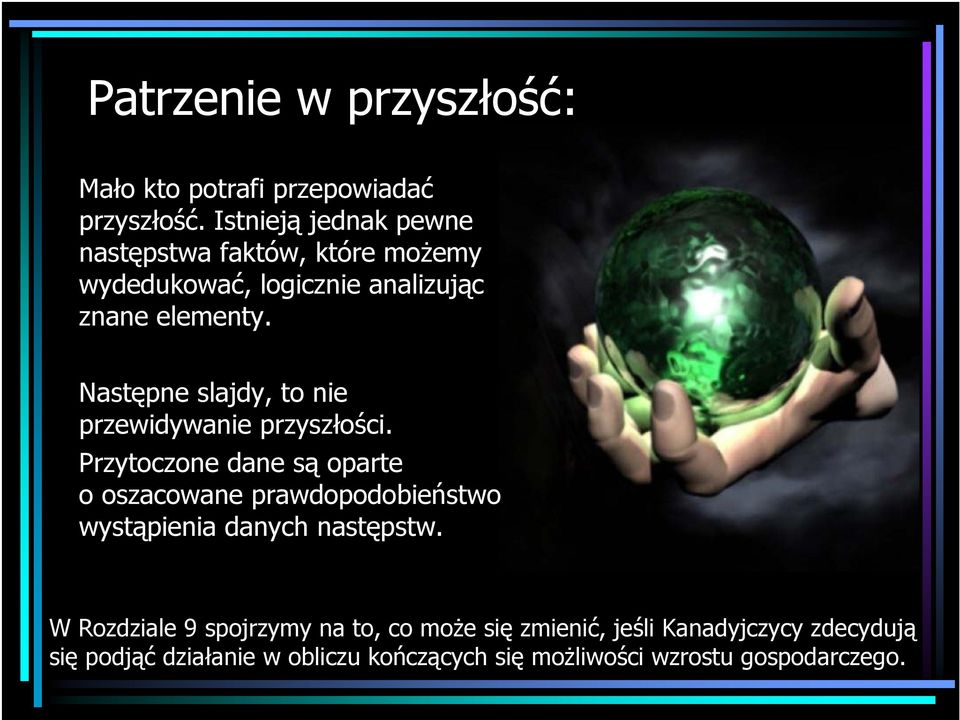 Patrzenie w przyszłość:

Mało kto potrafi przepowiadać przyszłość. Istnieją jednak pewne następstwa faktów, które możemy wydedukować, logicznie analizując znane elementy.

Następne slajdy, to nie przewidywanie przyszłości.

Przytoczone dane są oparte o oszacowane prawdopodobieństwo wystąpienia danych następstw.

W Rozdziale 9 spojrzymy na to, co może się zmienić, jeśli Kanadyjczycy zdecydują się podjąć działanie w obliczu kończących się możliwości wzrostu gospodarczego.